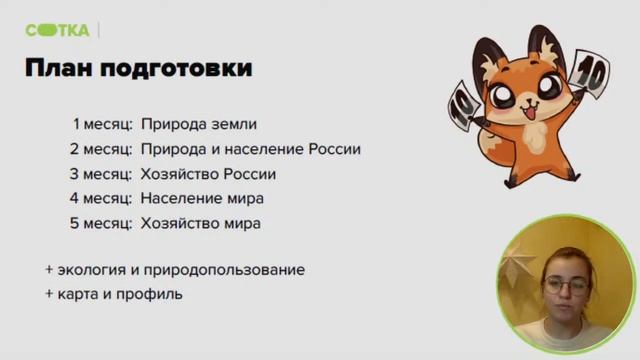 СОТКА

План подготовки

1 месяц: Природа земли
2 месяц: Природа и население России
3 месяц: Хозяйство России
4 месяц: Население мира
5 месяц: Хозяйство мира

+ экология и природопользование
+ карта и профиль

10

10